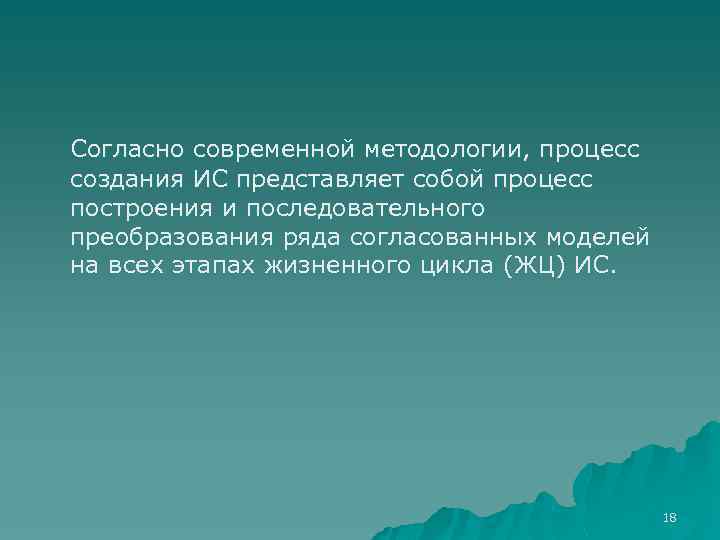 Согласно современной методологии, процесс создания ИС представляет собой процесс построения и последовательного преобразования ряда согласованных моделей на всех этапах жизненного цикла (ЖЦ) ИС.

18